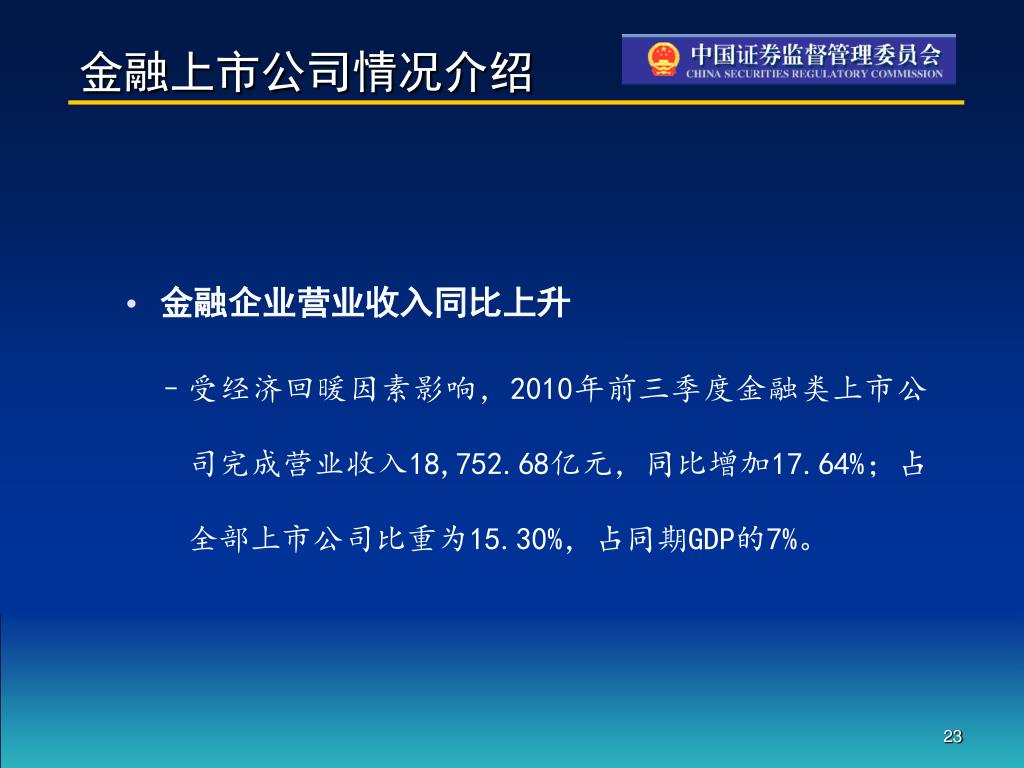 金融上市公司情况介绍

中国证券监督管理委员会
CHINA SECURITIES REGULATORY COMMISSION

• 金融企业营业收入同比上升

– 受经济回暖因素影响，2010年前三季度金融类上市公司完成营业收入18,752.68亿元，同比增加17.64%；占全部上市公司比重为15.30%，占同期GDP的7%。

23